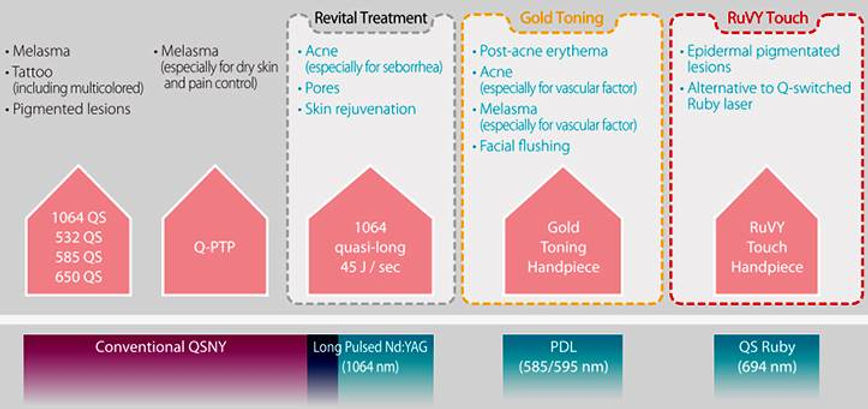 • Melasma
• Tattoo (including multicolored)
• Pigmented lesions

1064 QS
532 QS
585 QS
650 QS

• Melasma (especially for dry skin and pain control)

Q-PTP

Revital Treatment

• Acne (especially for seborrhea)
• Pores
• Skin rejuvenation

1064
quasi-long
45 J / sec

Gold Toning

• Post-acne erythema
• Acne (especially for vascular factor)
• Melasma (especially for vascular factor)
• Facial flushing

Gold
Toning
Handpiece

RuVY Touch

• Epidermal pigmentated lesions
• Alternative to Q-switched Ruby laser

RuVY
Touch
Handpiece

Conventional QSNY

Long Pulsed Nd:YAG
(1064 nm)

PDL
(585/595 nm)

QS Ruby
(694 nm)